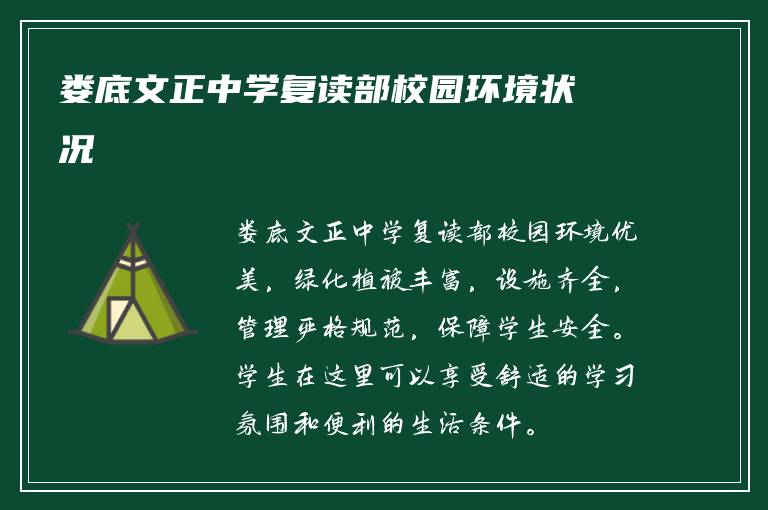 娄底文正中学复读部校园环境状况

娄底文正中学复读部校园环境优美，绿化植被丰富，设施齐全，管理严格规范，保障学生安全。学生在这里可以享受舒适的学习氛围和便利的生活条件。